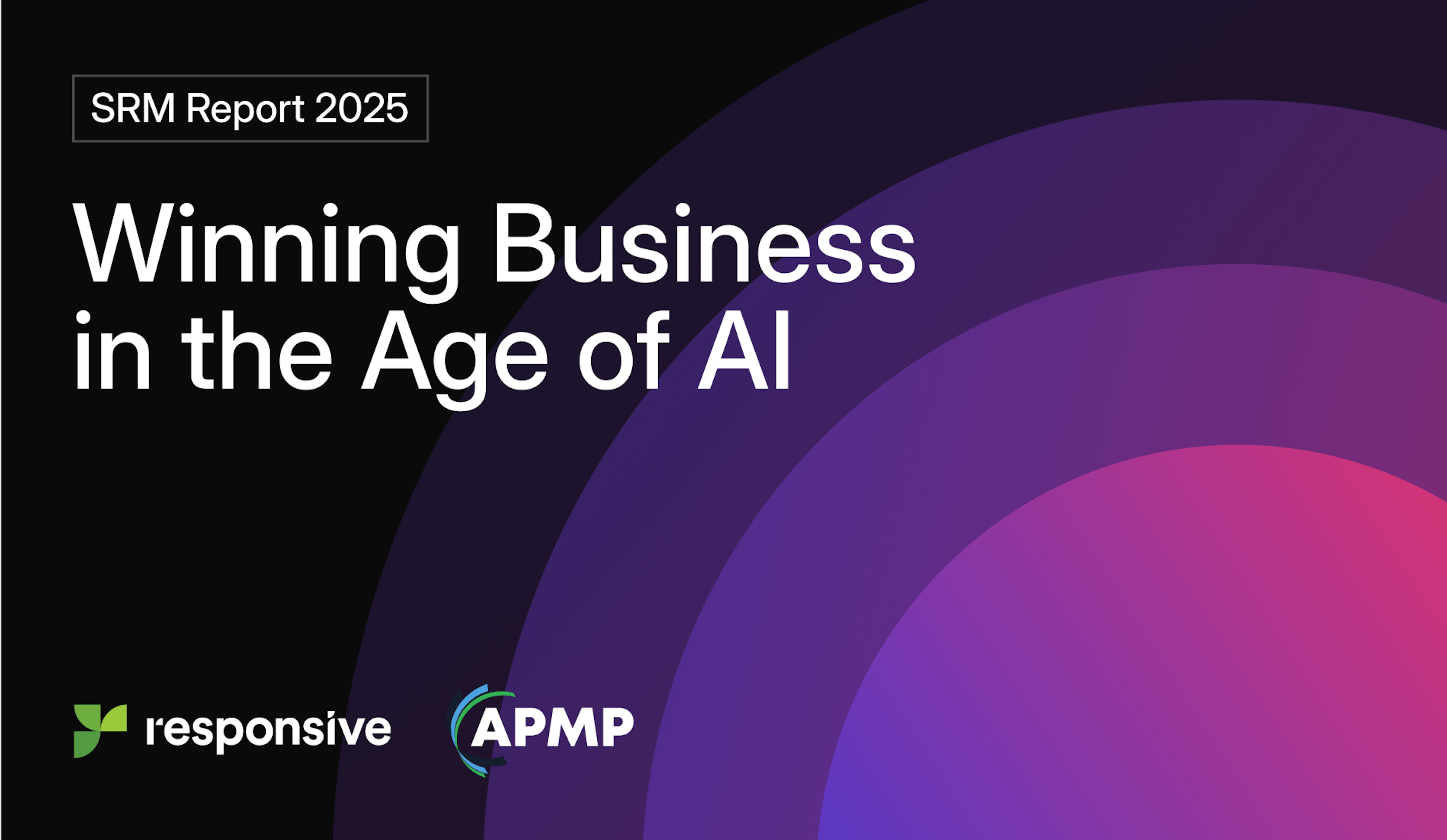 SRM Report 2025

Winning Business in the Age of AI

responsive

APMP